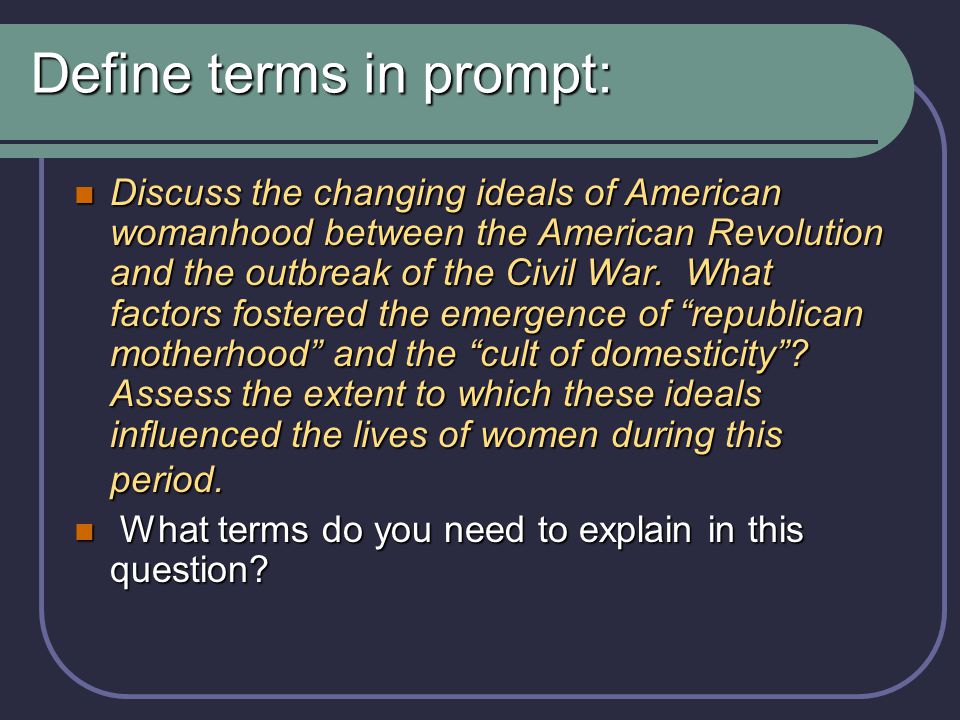 Define terms in prompt:

Discuss the changing ideals of American womanhood between the American Revolution and the outbreak of the Civil War. What factors fostered the emergence of “republican motherhood” and the “cult of domesticity”? Assess the extent to which these ideals influenced the lives of women during this period.

What terms do you need to explain in this question?